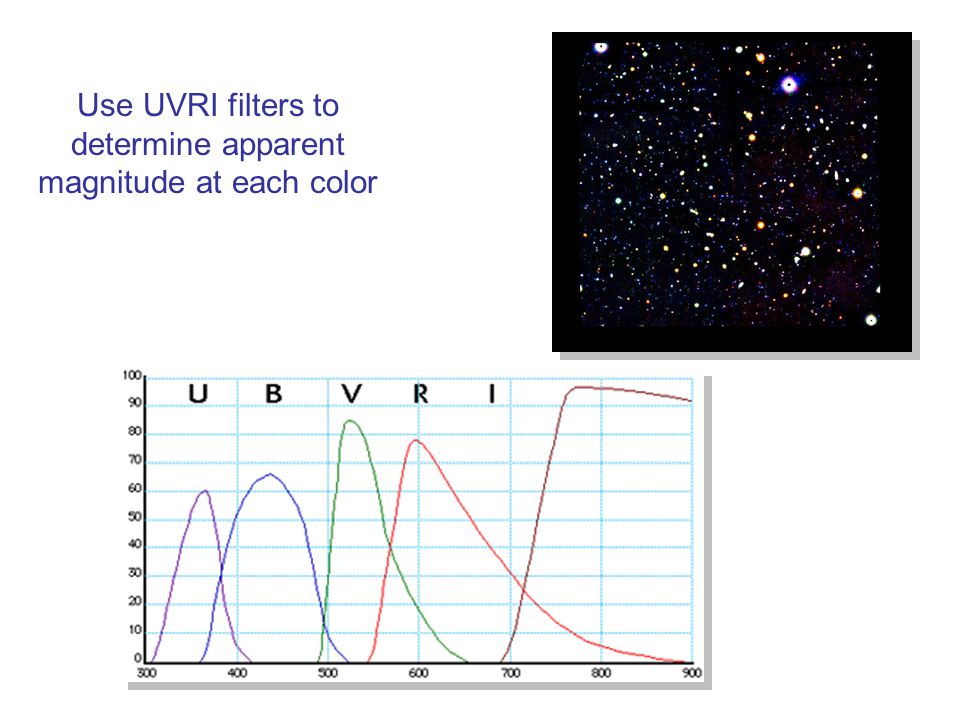 Use UVRI filters to determine apparent magnitude at each color

100
90
80
70
60
50
40
30
20
10
0

U B V R I

300 400 500 600 700 800 900